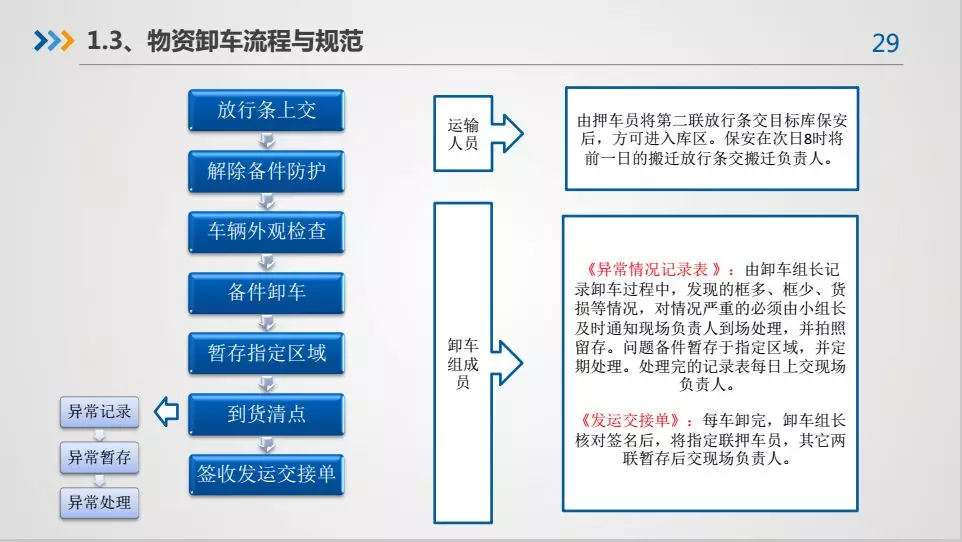 1.3、物资卸车流程与规范

29

放行条上交

解除备件防护

车辆外观检查

备件卸车

暂存指定区域

到货清点

签收发运交接单

异常记录

异常暂存

异常处理

运输人员

由押车员将第二联放行条交目标库保安后，方可进入库区。保安在次日8时将前一日的搬迁放行条交搬迁负责人。

卸车组成员

《异常情况记录表》：由卸车组长记录卸车过程中，发现的框多、框少、货损等情况，对情况严重的必须由小组长及时通知现场负责人到场处理，并拍照留存。问题备件暂存于指定区域，并定期处理。处理完的记录表每日上交现场负责人。

《发运交接单》：每车卸完，卸车组长核对签名后，将指定联押车员，其它两联暂存后交现场负责人。